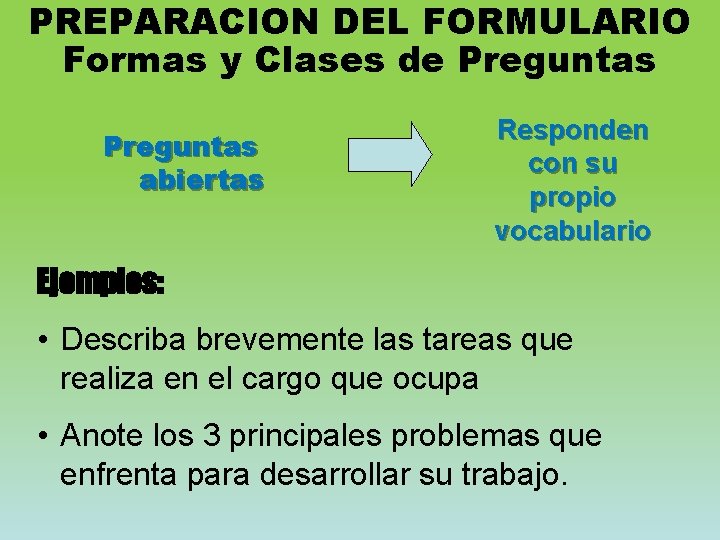 PREPARACION DEL FORMULARIO
Formas y Clases de Preguntas

Preguntas abiertas

Responden con su propio vocabulario

Ejemplos:

• Describa brevemente las tareas que realiza en el cargo que ocupa

• Anote los 3 principales problemas que enfrenta para desarrollar su trabajo.